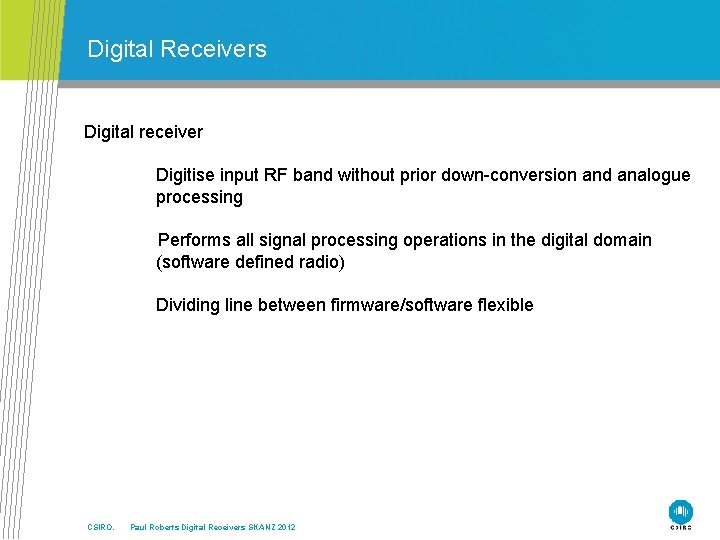 Digital Receivers

Digital receiver

Digitise input RF band without prior down-conversion and analogue processing

Performs all signal processing operations in the digital domain (software defined radio)

Dividing line between firmware/software flexible

CSIRO. Paul Roberts Digital Receivers SKANZ 2012

CSIRO